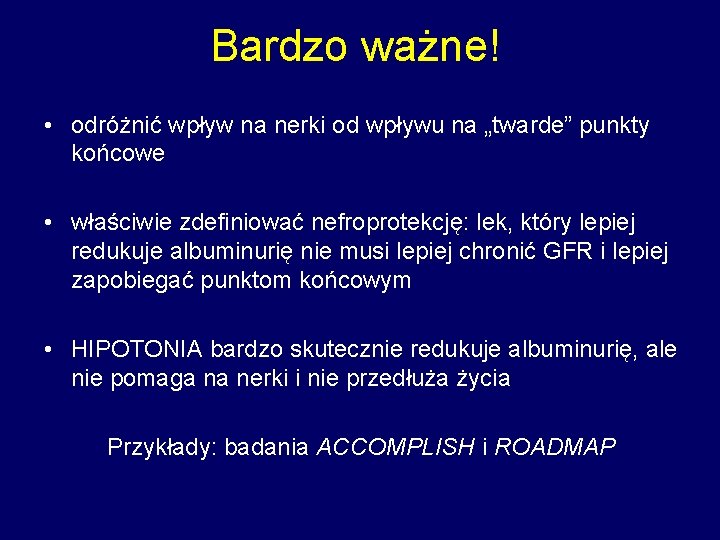 Bardzo ważne!

• odróżnić wpływ na nerki od wpływu na „twarde” punkty końcowe

• właściwie zdefiniować nefroprotekcję: lek, który lepiej redukuje albuminurię nie musi lepiej chronić GFR i lepiej zapobiegać punktom końcowym

• HIPOTONIA bardzo skutecznie redukuje albuminurię, ale nie pomaga na nerki i nie przedłuża życia

Przykłady: badania ACCOMPLISH i ROADMAP